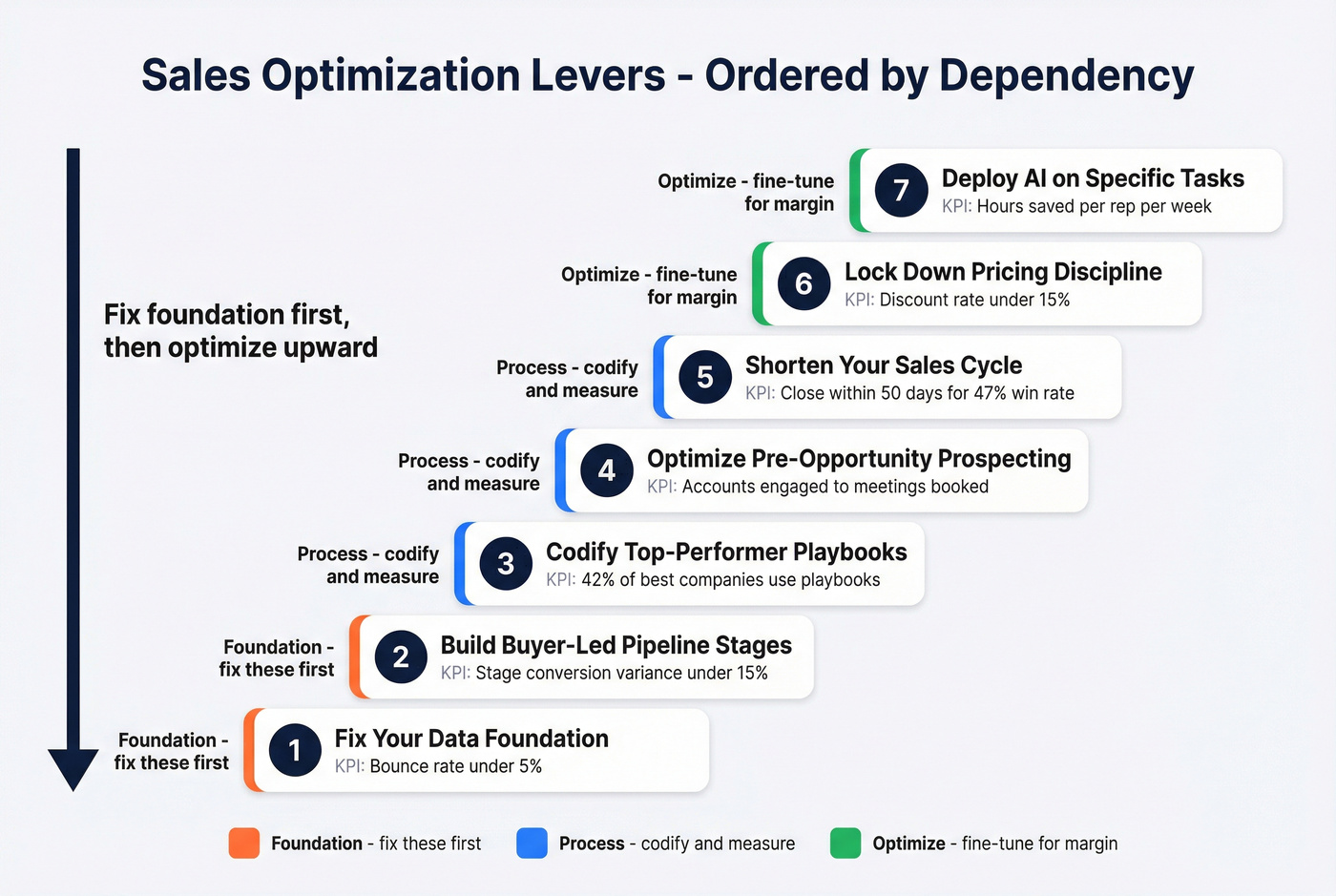 Sales Optimization Levers - Ordered by Dependency

Fix foundation first, then optimize upward

Optimize - fine-tune for margin

7 Deploy AI on Specific Tasks
KPI: Hours saved per rep per week

Optimize - fine-tune for margin

6 Lock Down Pricing Discipline
KPI: Discount rate under 15%

Process - codify and measure

5 Shorten Your Sales Cycle
KPI: Close within 50 days for 47% win rate

Process - codify and measure

4 Optimize Pre-Opportunity Prospecting
KPI: Accounts engaged to meetings booked

Process - codify and measure

3 Codify Top-Performer Playbooks
KPI: 42% of best companies use playbooks

Foundation - fix these first

2 Build Buyer-Led Pipeline Stages
KPI: Stage conversion variance under 15%

Foundation - fix these first

1 Fix Your Data Foundation
KPI: Bounce rate under 5%

Foundation - fix these first Process - codify and measure Optimize - fine-tune for margin